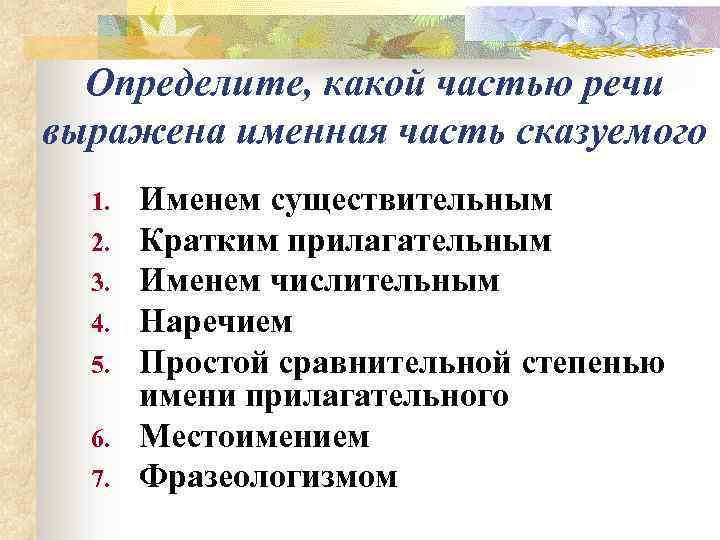 Определите, какой частью речи выражена именная часть сказуемого

1. Именем существительным
2. Кратким прилагательным
3. Именем числительным
4. Наречием
5. Простой сравнительной степенью имени прилагательного
6. Местоимением
7. Фразеологизмом